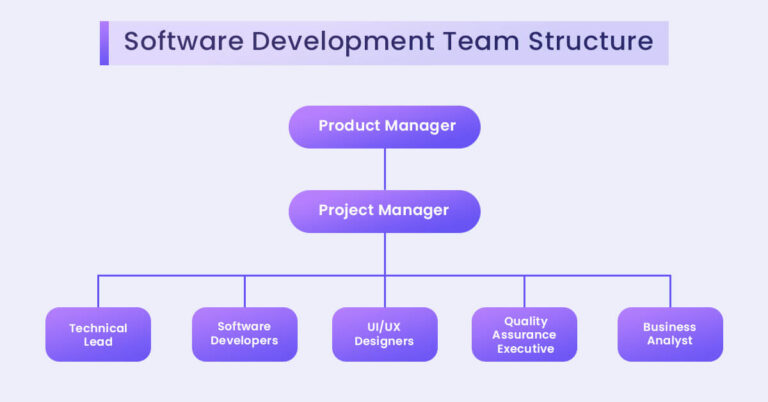 Software Development Team Structure

Product Manager

Project Manager

Technical Lead

Software Developers

UI/UX Designers

Quality Assurance Executive

Business Analyst